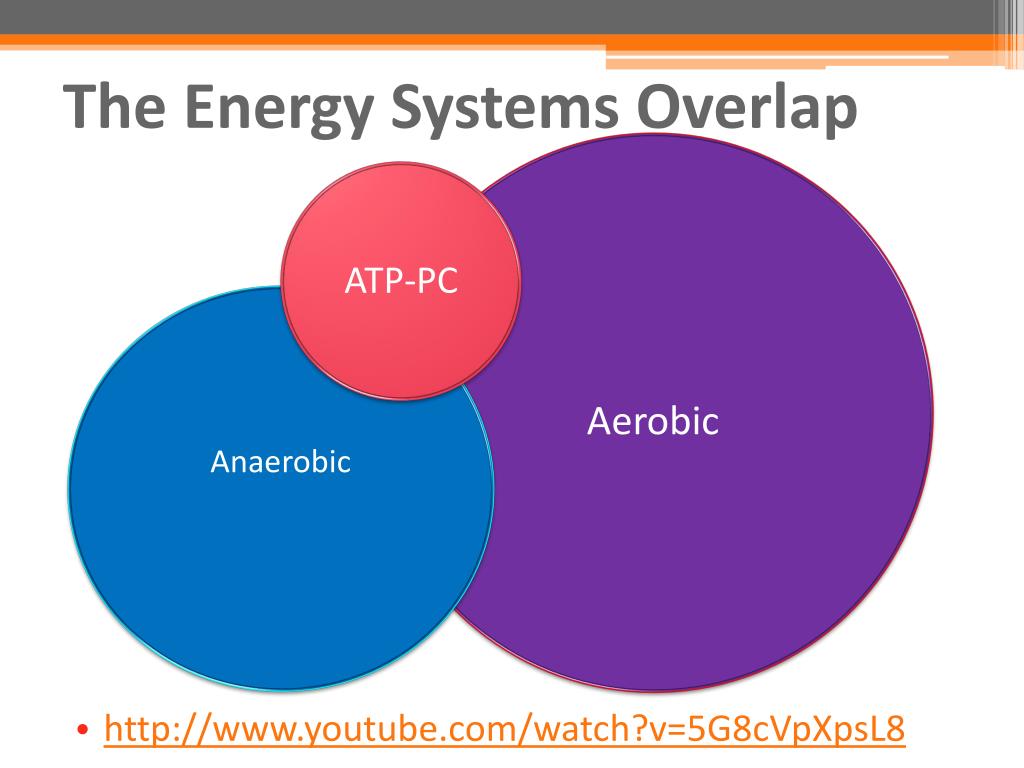 The Energy Systems Overlap

ATP-PC

Anaerobic

Aerobic

• http://www.youtube.com/watch?v=5G8cVpXpsL8